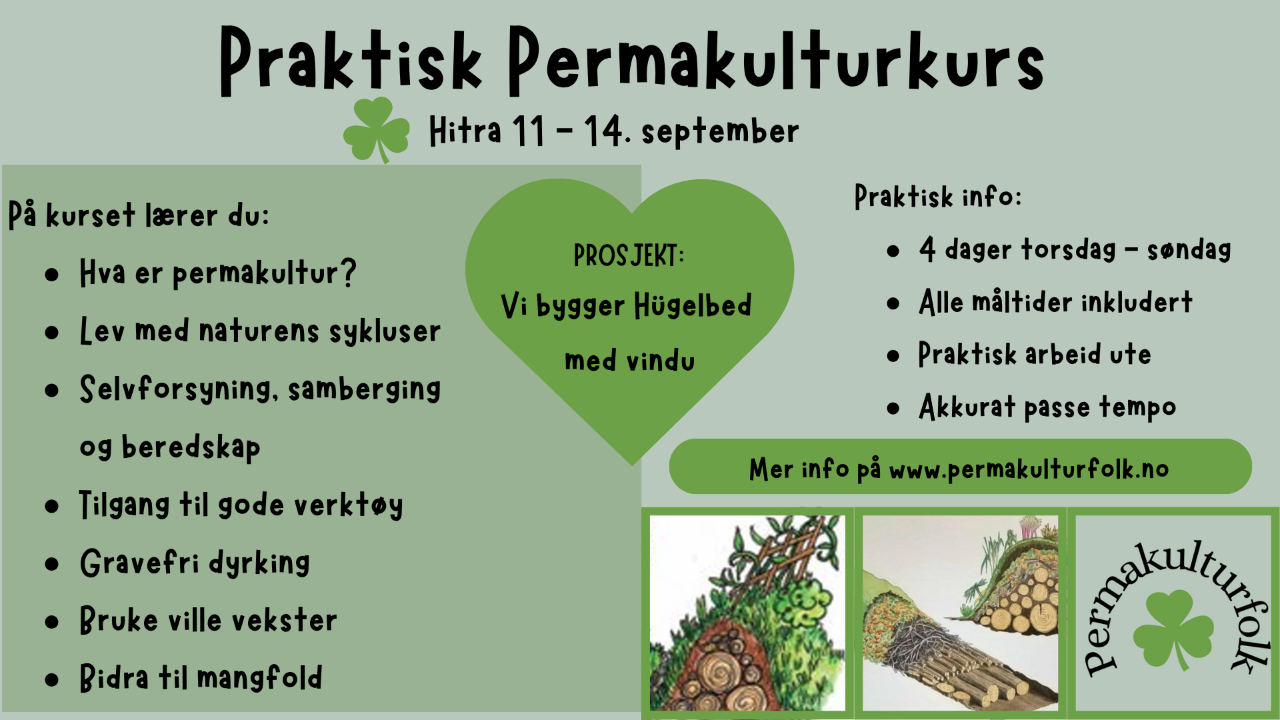 Praktisk Permakulturkurs

Hitra 11 - 14. september

På kurset lærer du:

- Hva er permakultur?
- Lev med naturens sykluser
- Selvforsyning, samberging og beredskap
- Tilgang til gode verktøy
- Gravefri dyrking
- Bruke ville vekster
- Bidra til mangfold

PROSJEKT:
Vi bygger Hügelbed med vindu

Praktisk info:

- 4 dager torsdag - søndag
- Alle måltider inkludert
- Praktisk arbeid ute
- Akkurat passe tempo

Mer info på www.permakulturfolk.no

Permakulturfolk